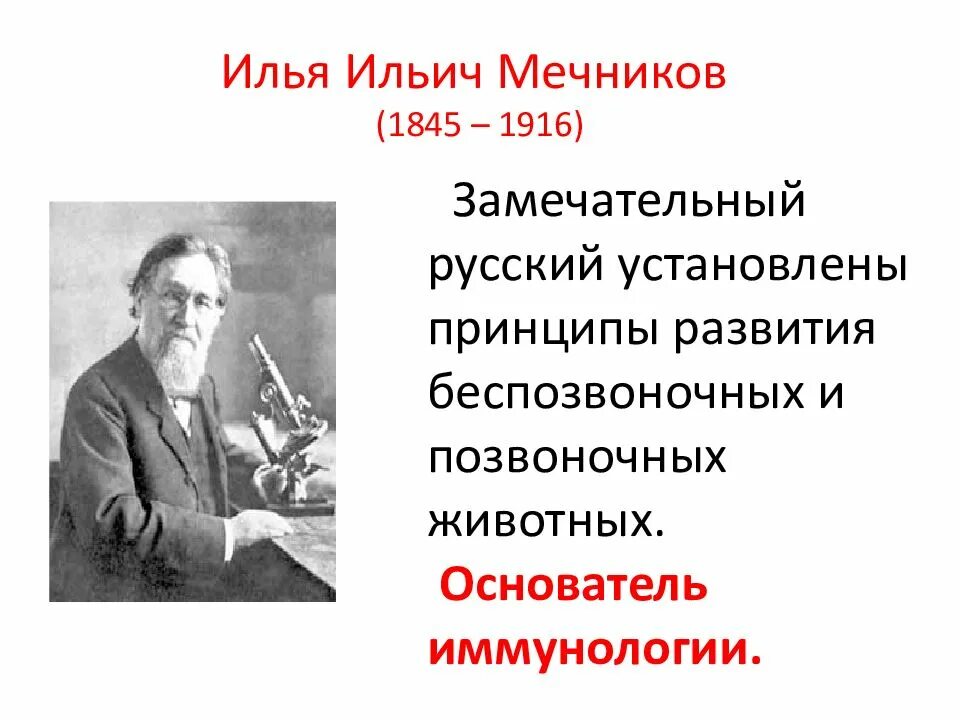 Илья Ильич Мечников
(1845 – 1916)

Замечательный русский установлены принципы развития беспозвоночных и позвоночных животных.

Основатель иммунологии.